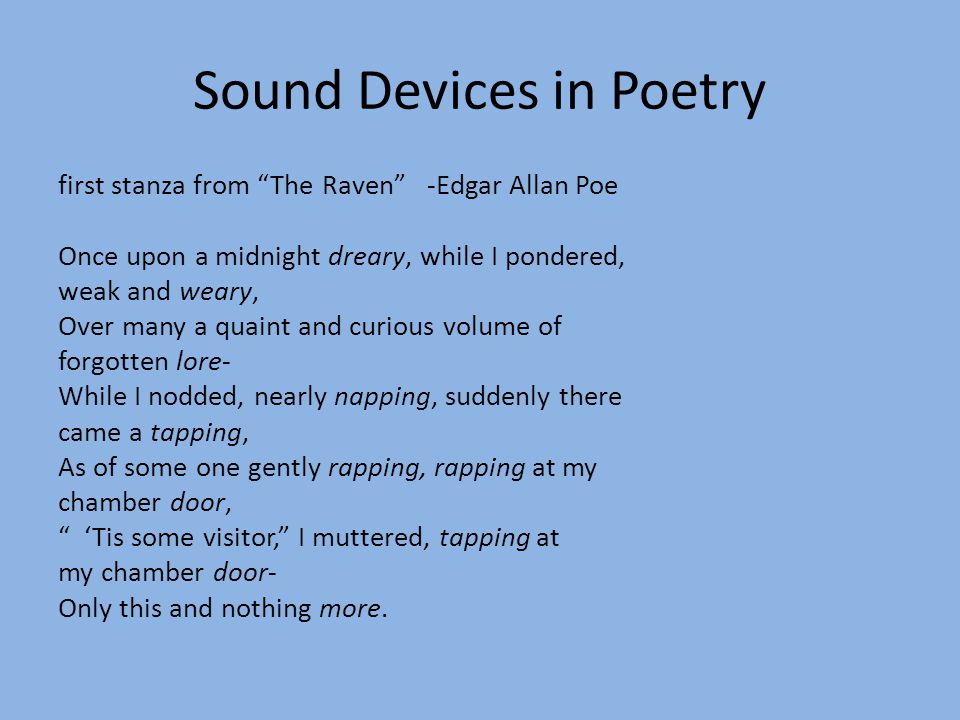 Sound Devices in Poetry

first stanza from “The Raven” -Edgar Allan Poe

Once upon a midnight dreary, while I pondered, weak and weary,
Over many a quaint and curious volume of forgotten lore-
While I nodded, nearly napping, suddenly there came a tapping,
As of some one gently rapping, rapping at my chamber door,
“ ‘Tis some visitor,” I muttered, tapping at my chamber door-
Only this and nothing more.